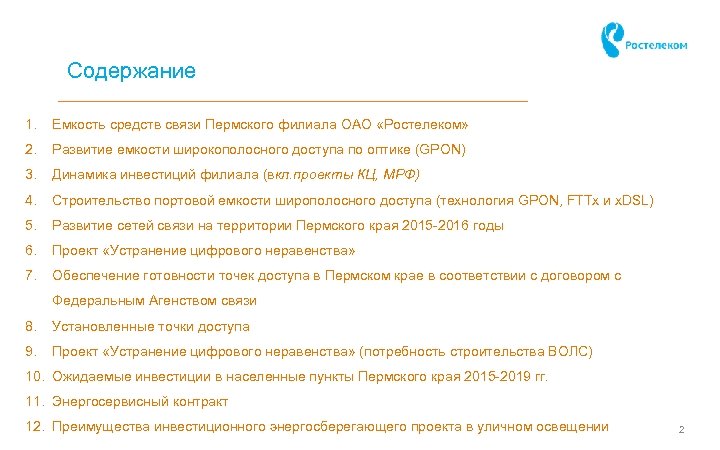 Ростелеком

Содержание

1. Емкость средств связи Пермского филиала ОАО «Ростелеком»
2. Развитие емкости широкополосного доступа по оптике (GPON)
3. Динамика инвестиций филиала (вкл.проекты КЦ, МРФ)
4. Строительство портовой емкости широполосного доступа (технология GPON, FTTx и xDSL)
5. Развитие сетей связи на территории Пермского края 2015-2016 годы
6. Проект «Устранение цифрового неравенства»
7. Обеспечение готовности точек доступа в Пермском крае в соответствии с договором с Федеральным Агенством связи
8. Установленные точки доступа
9. Проект «Устранение цифрового неравенства» (потребность строительства ВОЛС)
10. Ожидаемые инвестиции в населенные пункты Пермского края 2015-2019 гг.
11. Энергосервисный контракт
12. Преимущества инвестиционного энергосберегающего проекта в уличном освещении

2